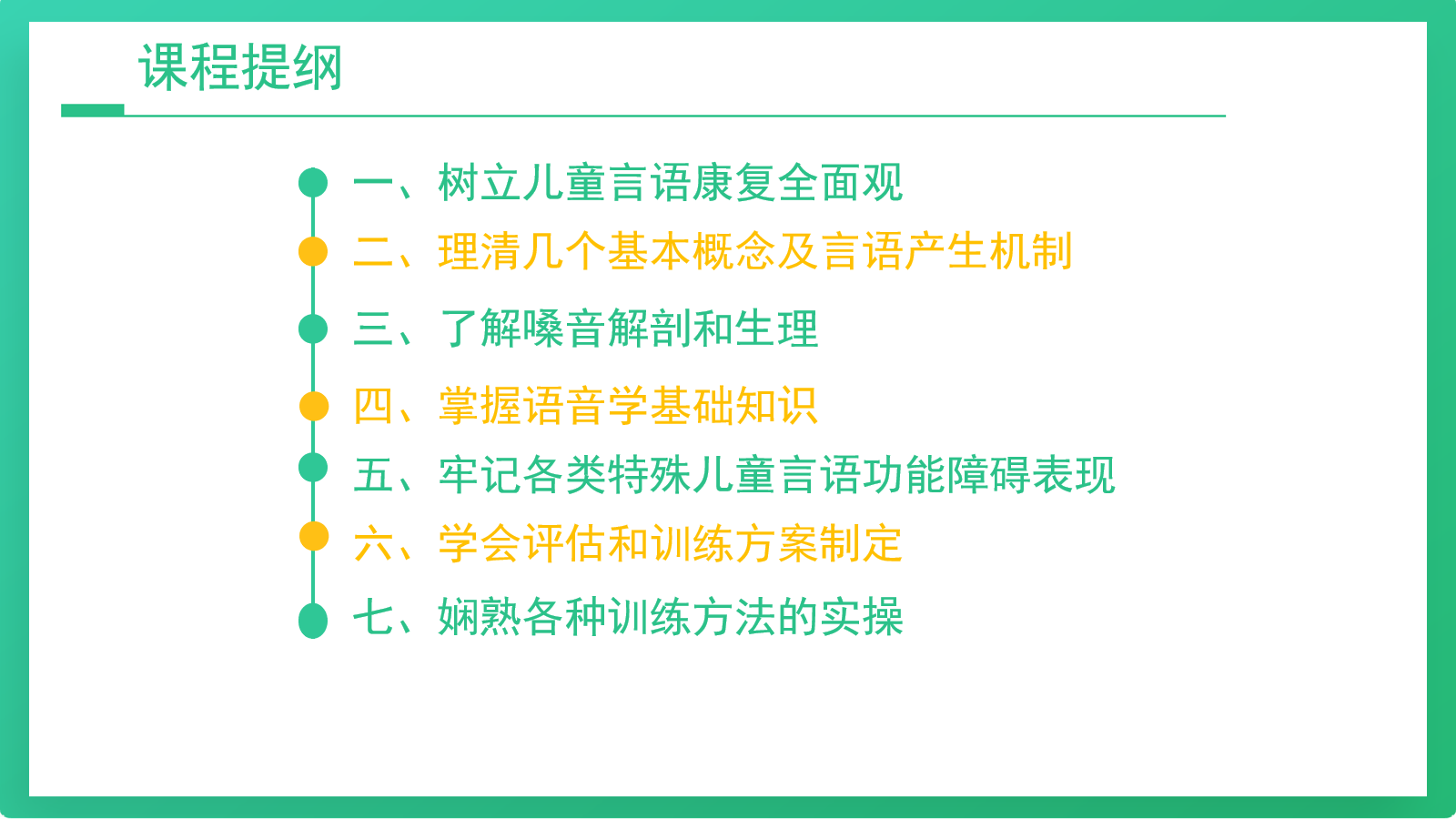 课程提纲

一、树立儿童言语康复全面观

二、理清几个基本概念及言语产生机制

三、了解嗓音解剖和生理

四、掌握语音学基础知识

五、牢记各类特殊儿童言语功能障碍表现

六、学会评估和训练方案制定

七、娴熟各种训练方法的实操